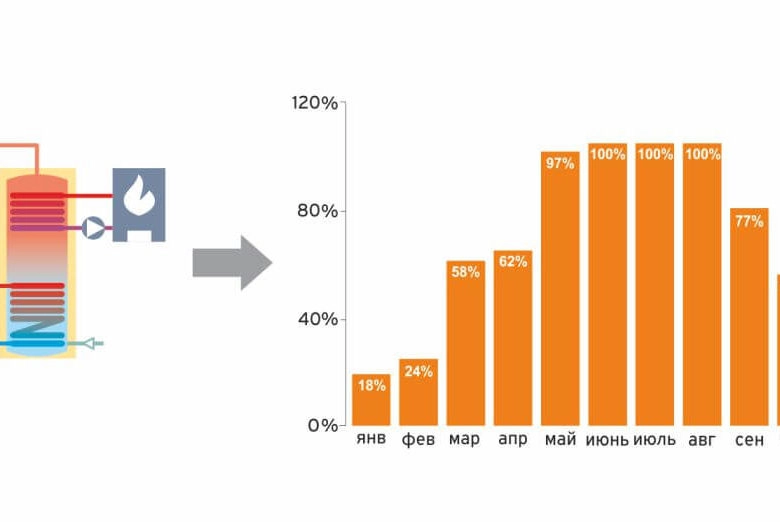 120%
80%
40%
0%

18%
24%
58%
62%
97%
100%
100%
100%
77%

янв фев мар апр май июнь июль авг сен